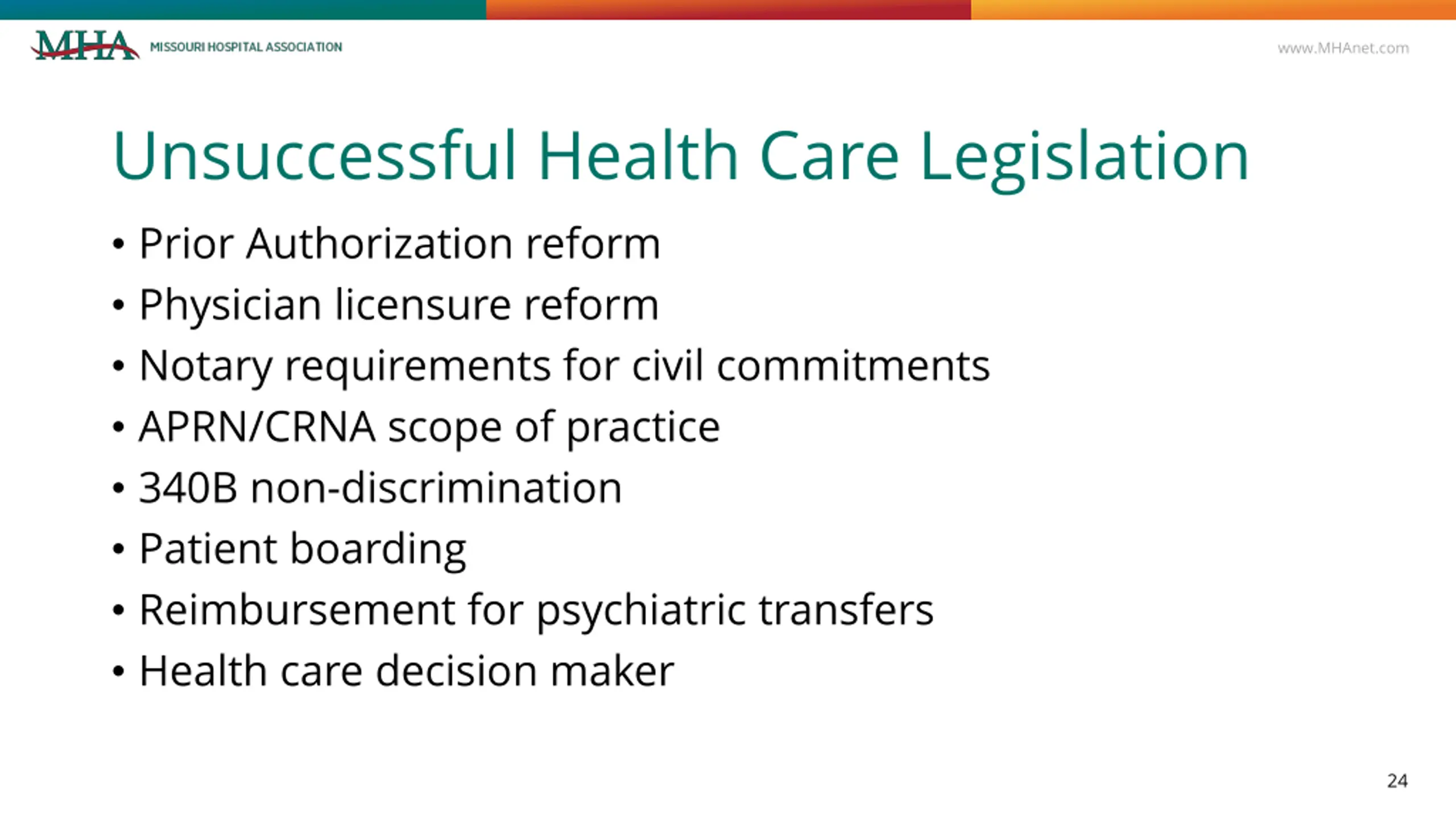 MHA MISSOURI HOSPITAL ASSOCIATION

www.MHAnet.com

Unsuccessful Health Care Legislation

• Prior Authorization reform
• Physician licensure reform
• Notary requirements for civil commitments
• APRN/CRNA scope of practice
• 340B non-discrimination
• Patient boarding
• Reimbursement for psychiatric transfers
• Health care decision maker

24